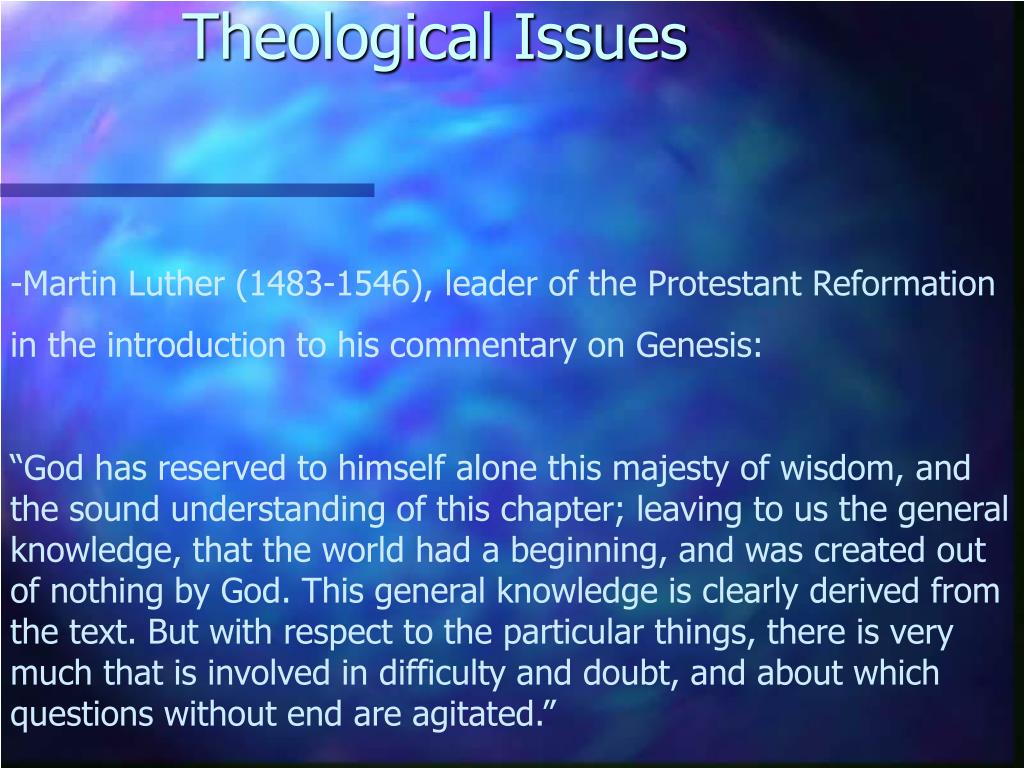 Theological Issues

-Martin Luther (1483-1546), leader of the Protestant Reformation

in the introduction to his commentary on Genesis:

“God has reserved to himself alone this majesty of wisdom, and the sound understanding of this chapter; leaving to us the general knowledge, that the world had a beginning, and was created out of nothing by God. This general knowledge is clearly derived from the text. But with respect to the particular things, there is very much that is involved in difficulty and doubt, and about which questions without end are agitated.”